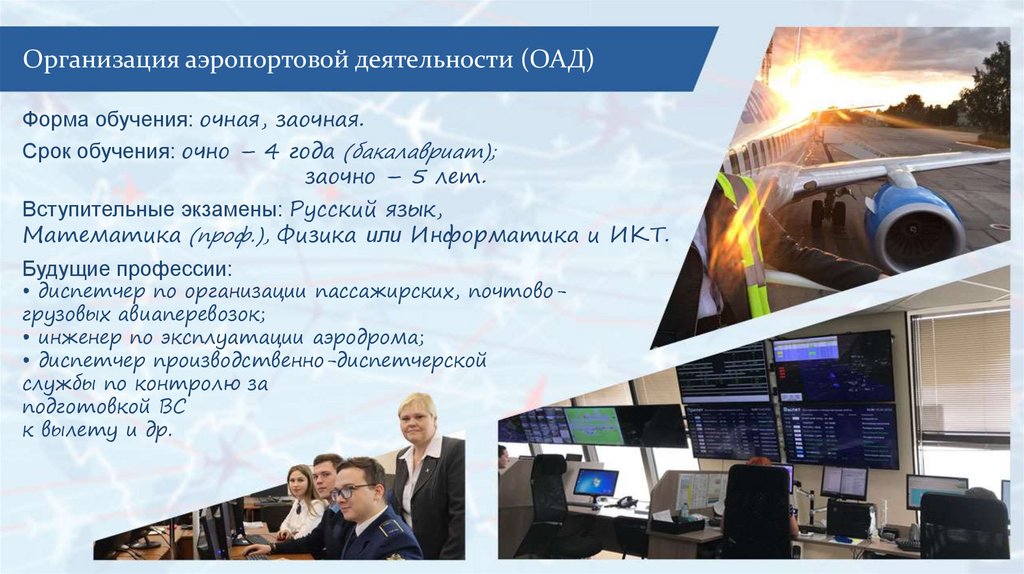 Организация аэропортовой деятельности (ОАД)

Форма обучения: очная, заочная.

Срок обучения: очно – 4 года (бакалавриат);
заочно – 5 лет.

Вступительные экзамены: Русский язык, Математика (проф.), Физика или Информатика и ИКТ.

Будущие профессии:
• диспетчер по организации пассажирских, почтово-грузовых авиаперевозок;
• инженер по эксплуатации аэродрома;
• диспетчер производственно-диспетчерской службы по контролю за подготовкой ВС к вылету и др.